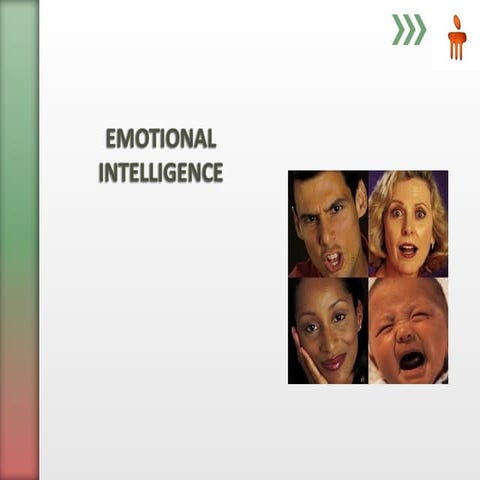 EMOTIONAL INTELLIGENCE